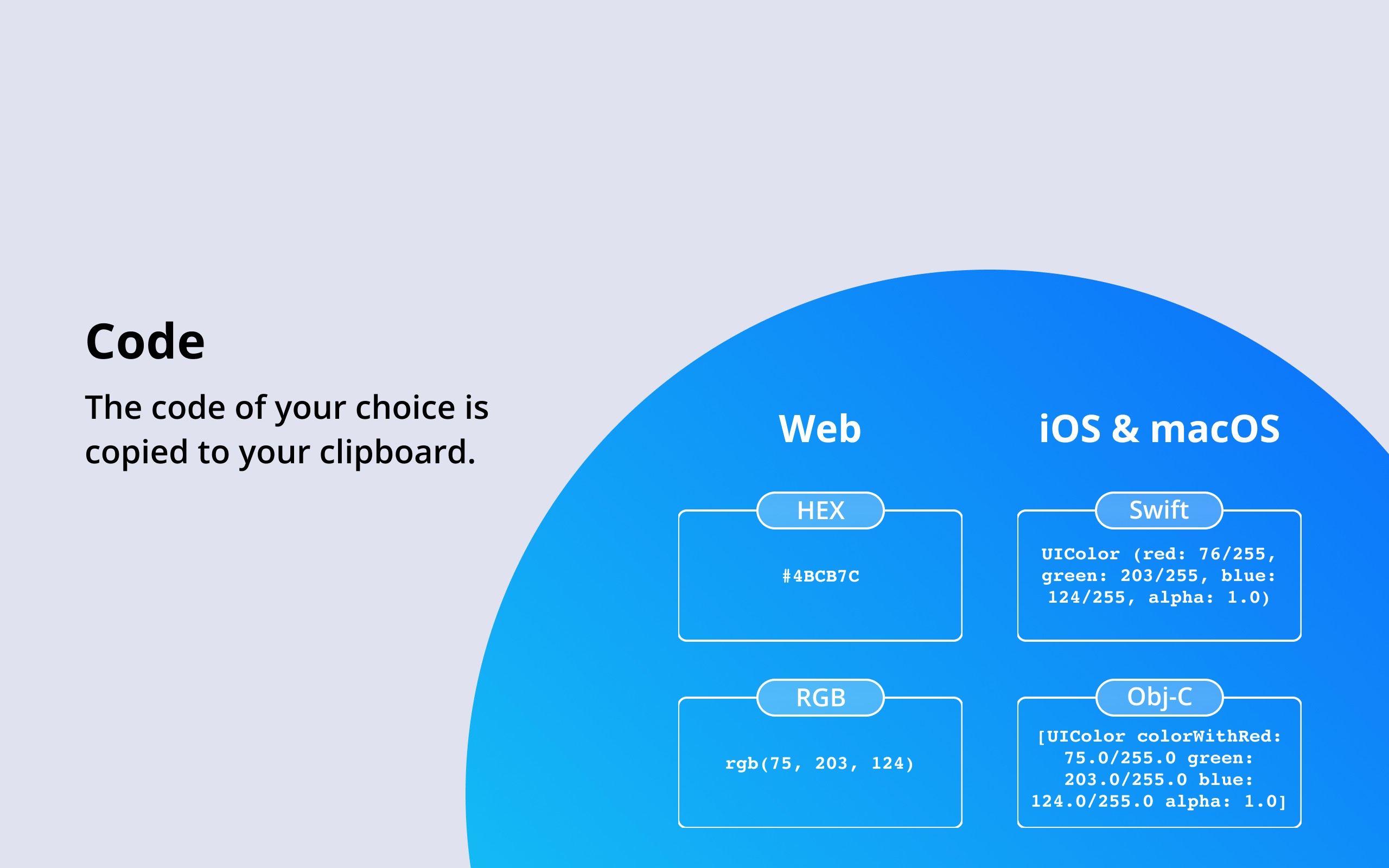 Code

The code of your choice is copied to your clipboard.

Web

HEX

#4BCB7C

RGB

rgb(75, 203, 124)

iOS & macOS

Swift

UIColor (red: 76/255, green: 203/255, blue: 124/255, alpha: 1.0)

Obj-C

[UIColor colorWithRed: 75.0/255.0 green: 203.0/255.0 blue: 124.0/255.0 alpha: 1.0]